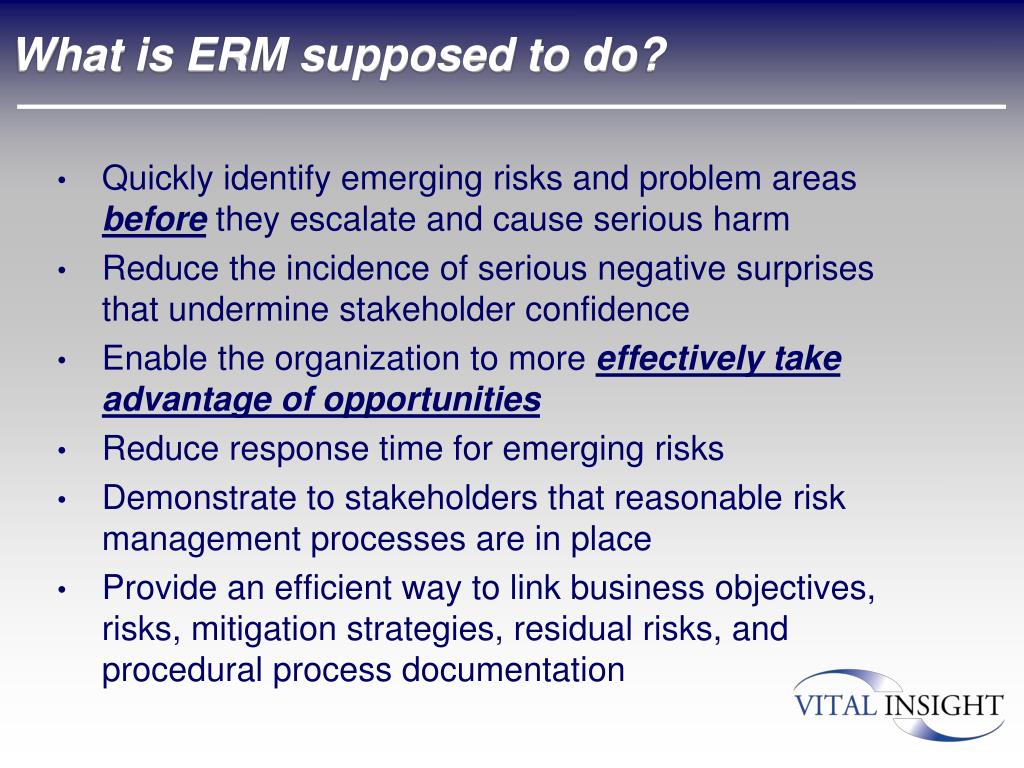 What is ERM supposed to do?

• Quickly identify emerging risks and problem areas before they escalate and cause serious harm
• Reduce the incidence of serious negative surprises that undermine stakeholder confidence
• Enable the organization to more effectively take advantage of opportunities
• Reduce response time for emerging risks
• Demonstrate to stakeholders that reasonable risk management processes are in place
• Provide an efficient way to link business objectives, risks, mitigation strategies, residual risks, and procedural process documentation

VITAL INSIGHT